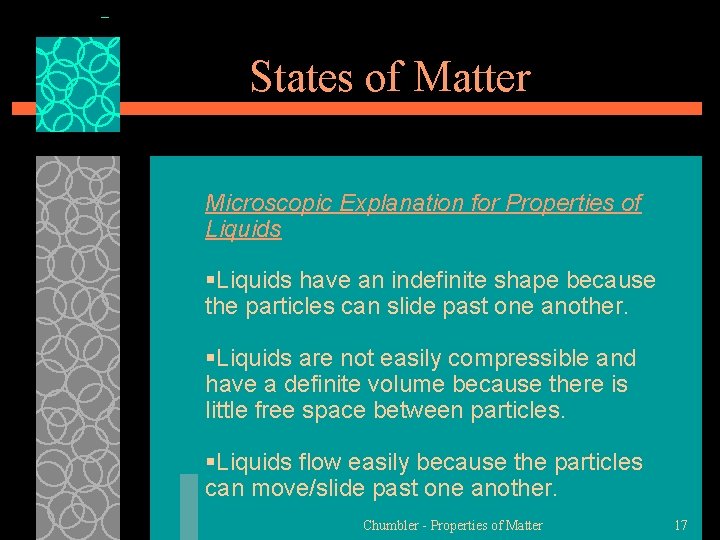 States of Matter

Microscopic Explanation for Properties of Liquids

▪Liquids have an indefinite shape because the particles can slide past one another.

▪Liquids are not easily compressible and have a definite volume because there is little free space between particles.

▪Liquids flow easily because the particles can move/slide past one another.

Chumbler - Properties of Matter

17